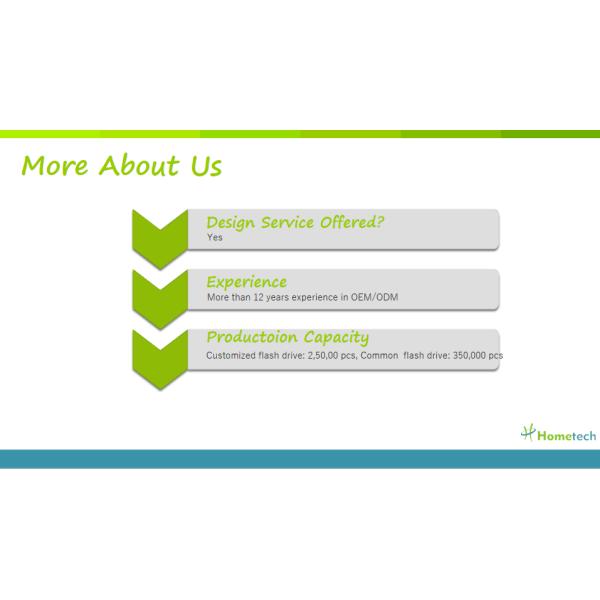 More About Us

Design Service Offered?
Yes

Experience
More than 12 years experience in OEM/ODM

Productoion Capacity
Customized flash drive: 2,50,00 pcs, Common flash drive: 350,000 pcs

Hometech